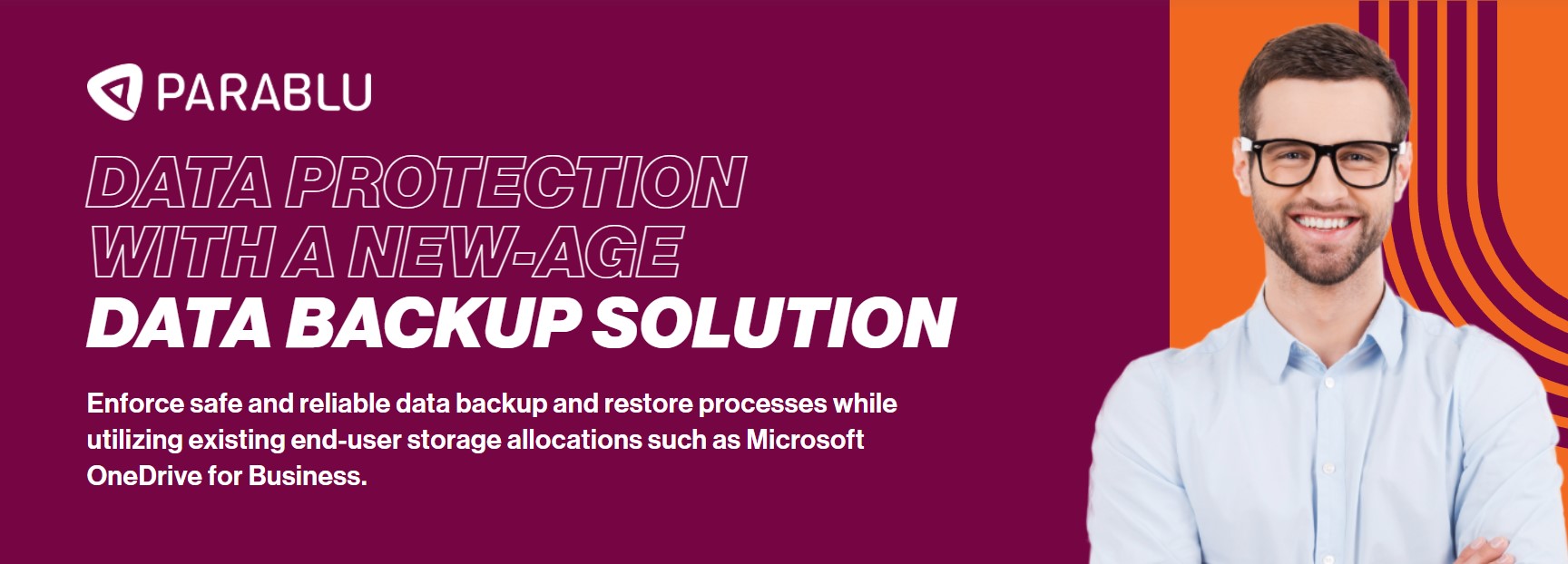 PARABLU

DATA PROTECTION WITH A NEW-AGE DATA BACKUP SOLUTION

Enforce safe and reliable data backup and restore processes while utilizing existing end-user storage allocations such as Microsoft OneDrive for Business.